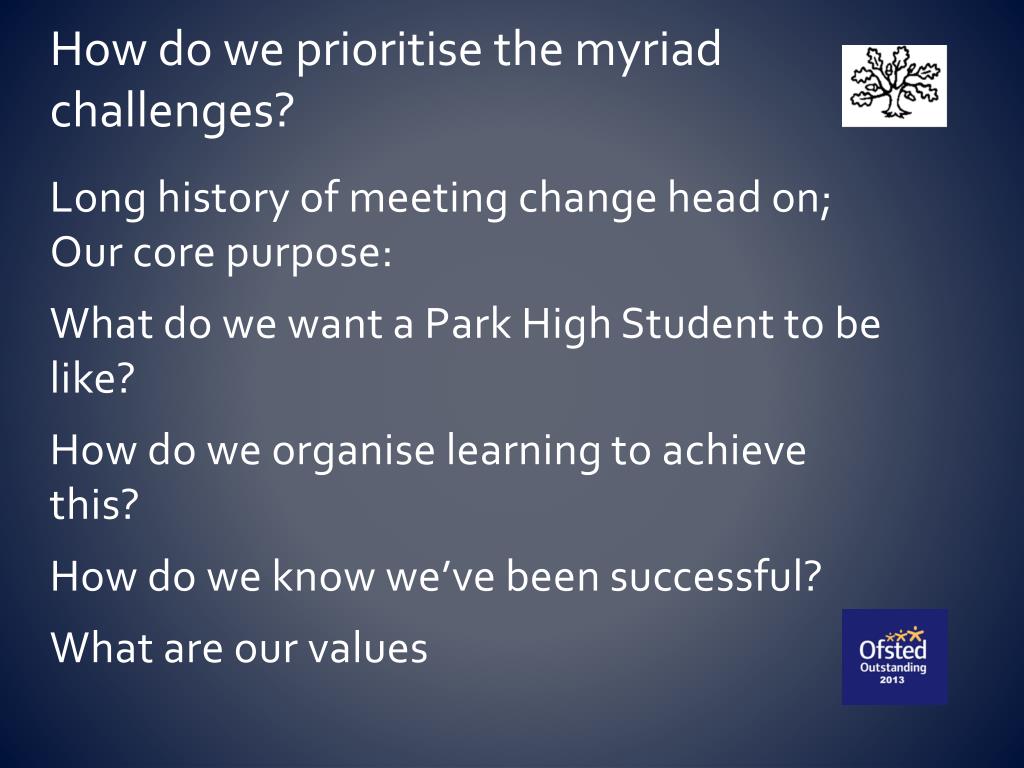 How do we prioritise the myriad challenges?

Long history of meeting change head on;
Our core purpose:

What do we want a Park High Student to be like?

How do we organise learning to achieve this?

How do we know we've been successful?

What are our values

Ofsted
Outstanding
2013